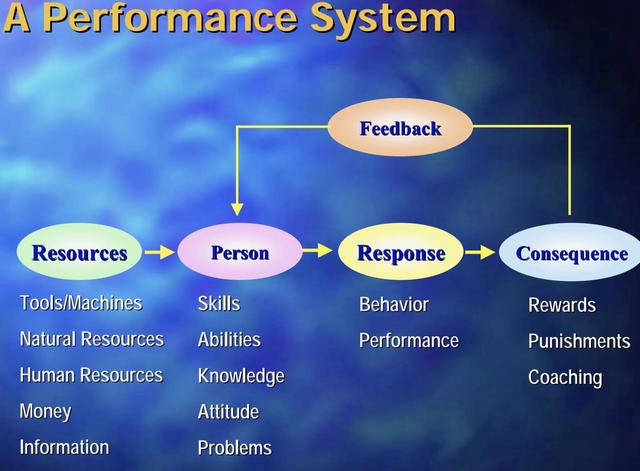 A Performance System

Feedback

Resources

Person

Response

Consequence

Tools/Machines
Natural Resources
Human Resources
Money
Information

Skills
Abilities
Knowledge
Attitude
Problems

Behavior
Performance

Rewards
Punishments
Coaching